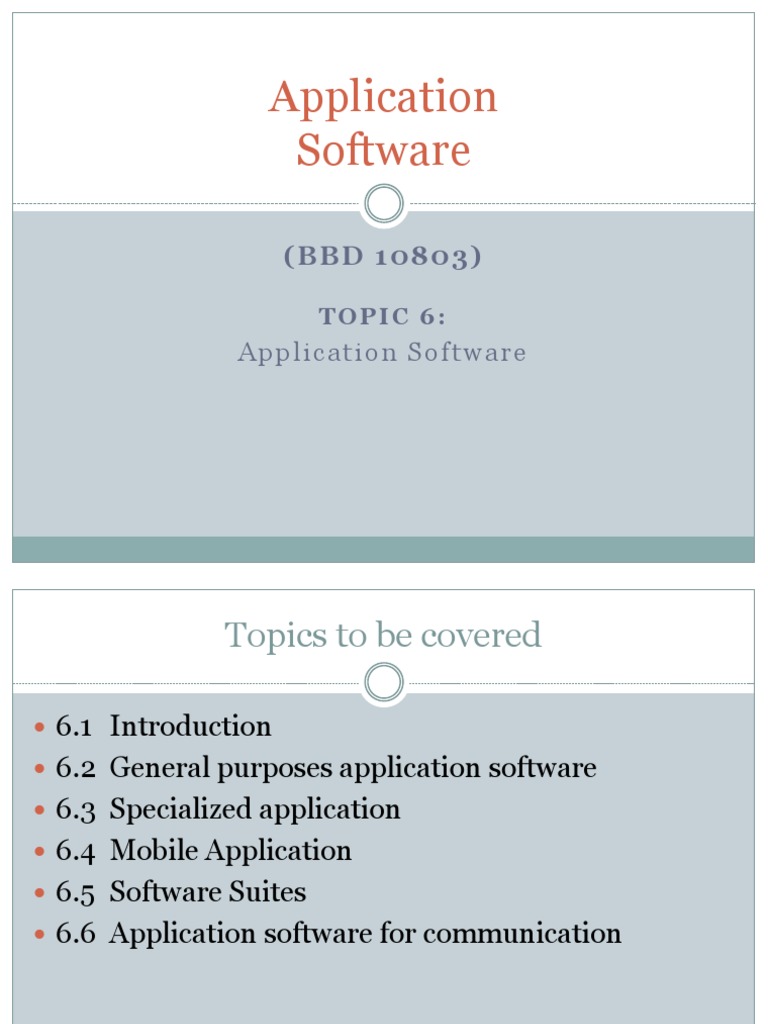 Application Software

(BBD 10803)

TOPIC 6:
Application Software

Topics to be covered

- 6.1 Introduction
- 6.2 General purposes application software
- 6.3 Specialized application
- 6.4 Mobile Application
- 6.5 Software Suites
- 6.6 Application software for communication